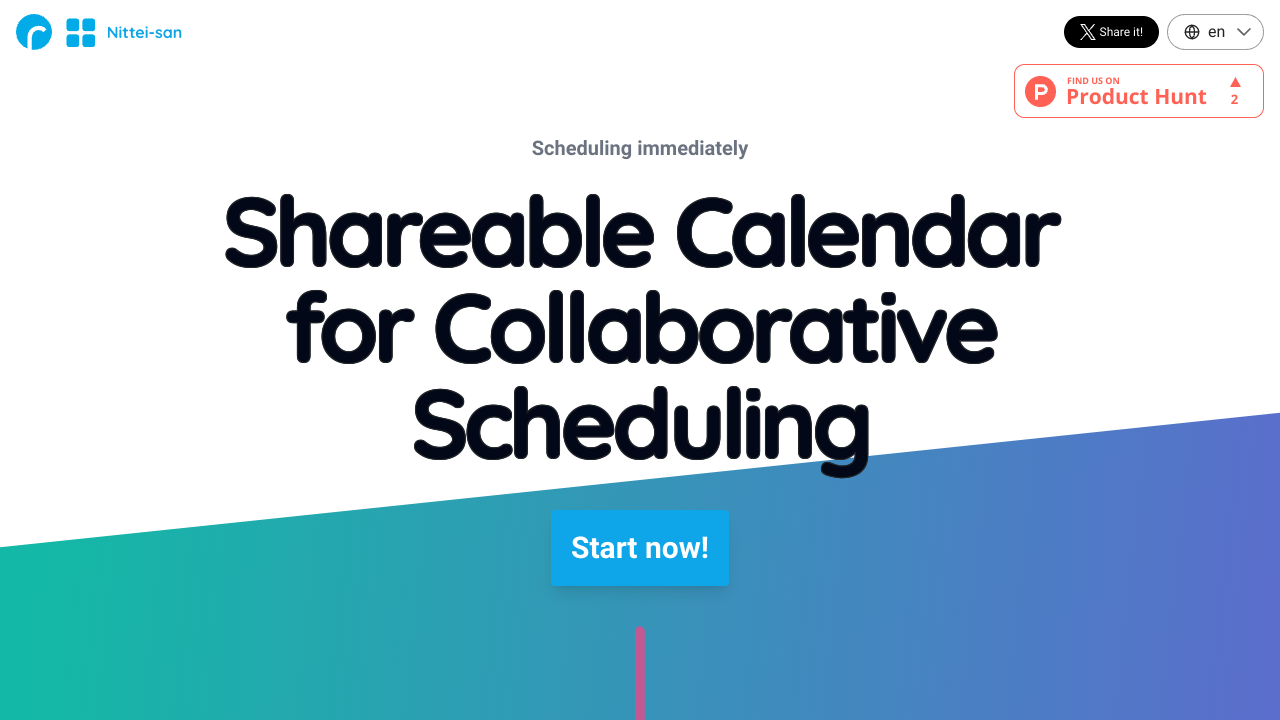 Nittei-san

Share it!

en

P FIND US ON
Product Hunt
2

Scheduling immediately

Shareable Calendar for Collaborative Scheduling

Start now!